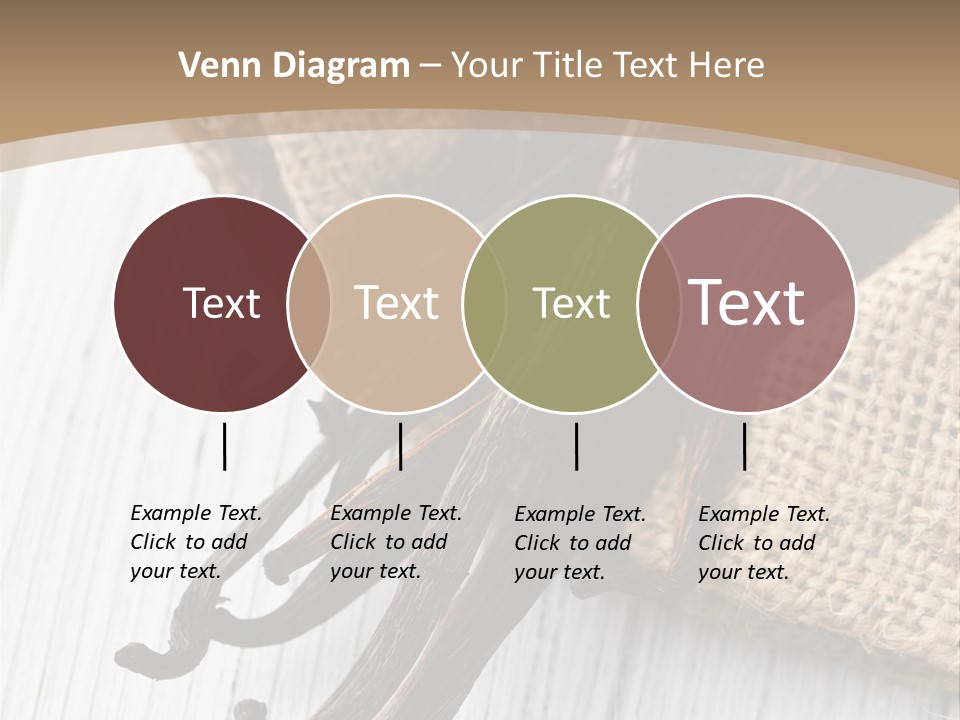 Venn Diagram – Your Title Text Here

Text

Text

Text

Text

Example Text. Click to add your text.

Example Text. Click to add your text.

Example Text. Click to add your text.

Example Text. Click to add your text.